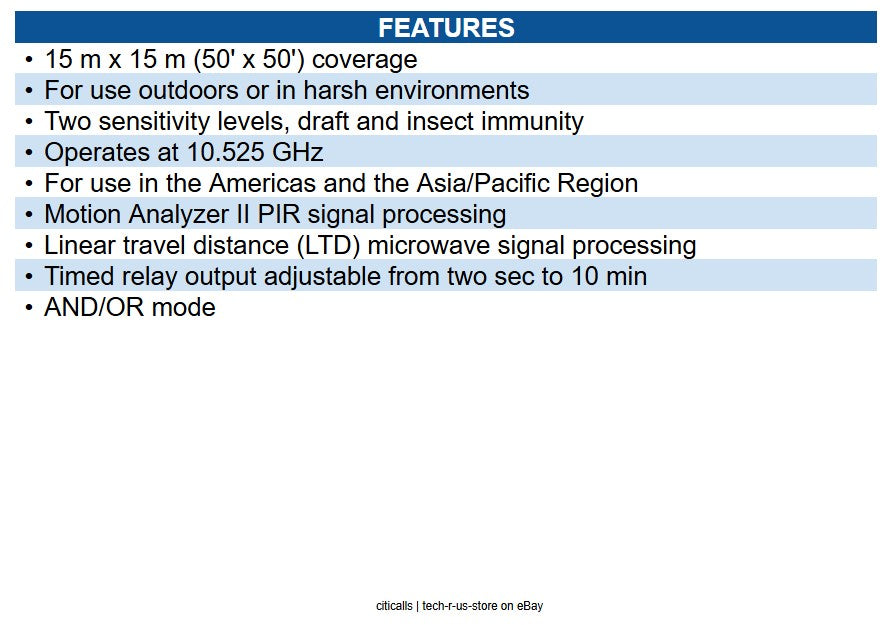 FEATURES

• 15 m x 15 m (50' x 50') coverage
• For use outdoors or in harsh environments
• Two sensitivity levels, draft and insect immunity
• Operates at 10.525 GHz
• For use in the Americas and the Asia/Pacific Region
• Motion Analyzer II PIR signal processing
• Linear travel distance (LTD) microwave signal processing
• Timed relay output adjustable from two sec to 10 min
• AND/OR mode

citicalls | tech-r-us-store on eBay